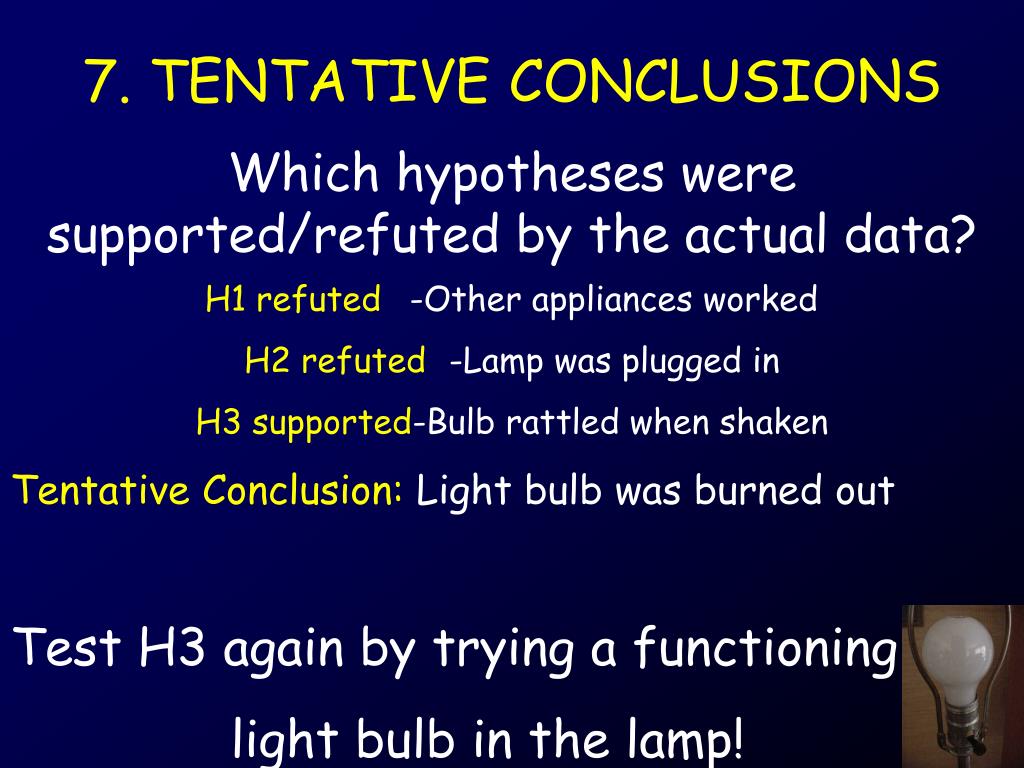 7. TENTATIVE CONCLUSIONS

Which hypotheses were supported/refuted by the actual data?

H1 refuted -Other appliances worked

H2 refuted -Lamp was plugged in

H3 supported-Bulb rattled when shaken

Tentative Conclusion: Light bulb was burned out

Test H3 again by trying a functioning light bulb in the lamp!